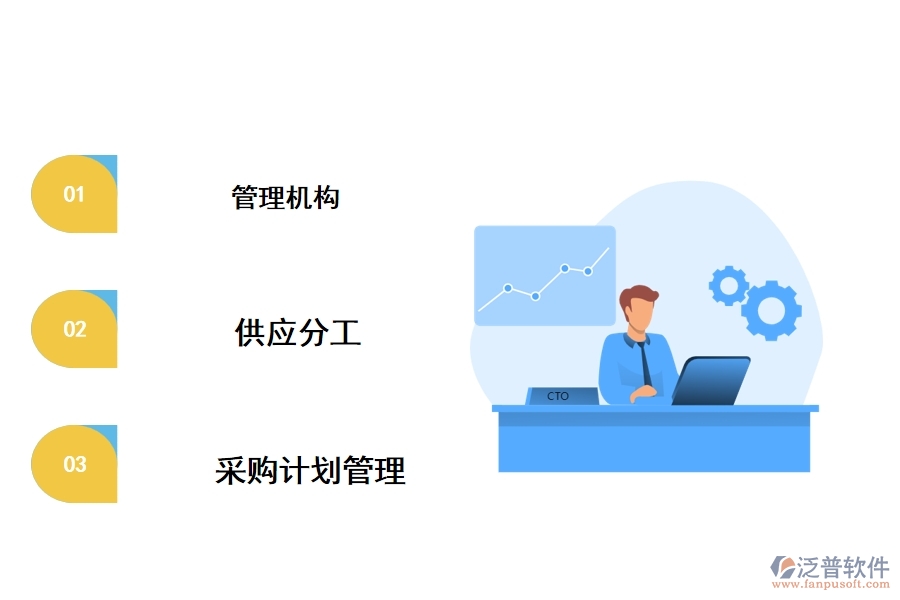 01
管理机构

02
供应分工

03
采购计划管理

CTO

泛普软件
www.fanpusoft.com